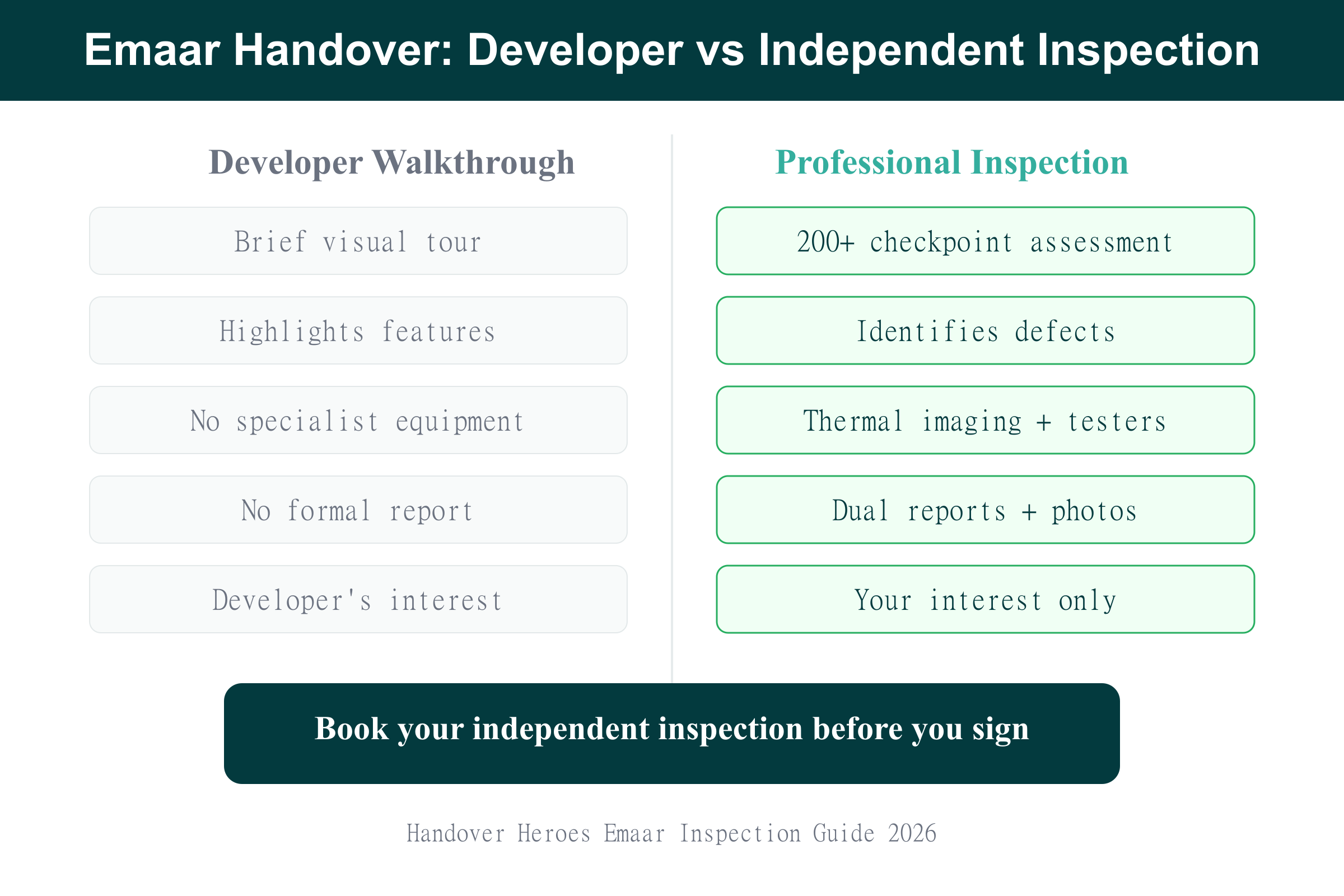 Emaar Handover: Developer vs Independent Inspection

Developer Walkthrough

Brief visual tour

Highlights features

No specialist equipment

No formal report

Developer's interest

Professional Inspection

200+ checkpoint assessment

Identifies defects

Thermal imaging + testers

Dual reports + photos

Your interest only

Book your independent inspection before you sign

Handover Heroes Emaar Inspection Guide 2026